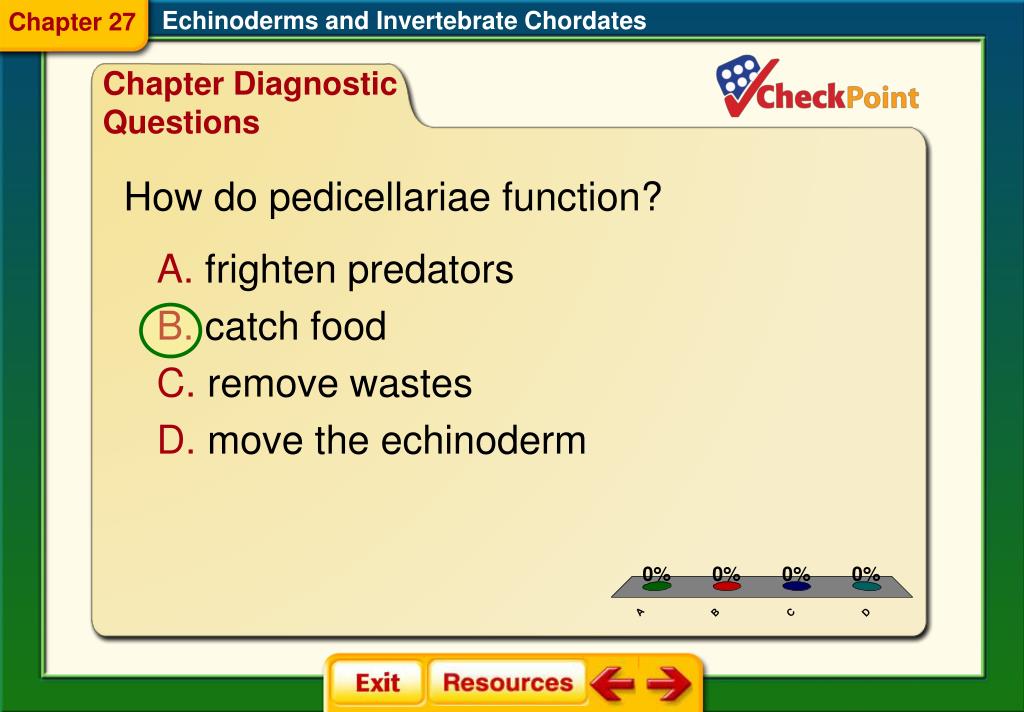 Chapter 27 Echinoderms and Invertebrate Chordates

Chapter Diagnostic Questions

CheckPoint

How do pedicellariae function?

A. frighten predators

B. catch food

C. remove wastes

D. move the echinoderm

0% 0% 0% 0%

A B C D

Exit Resources